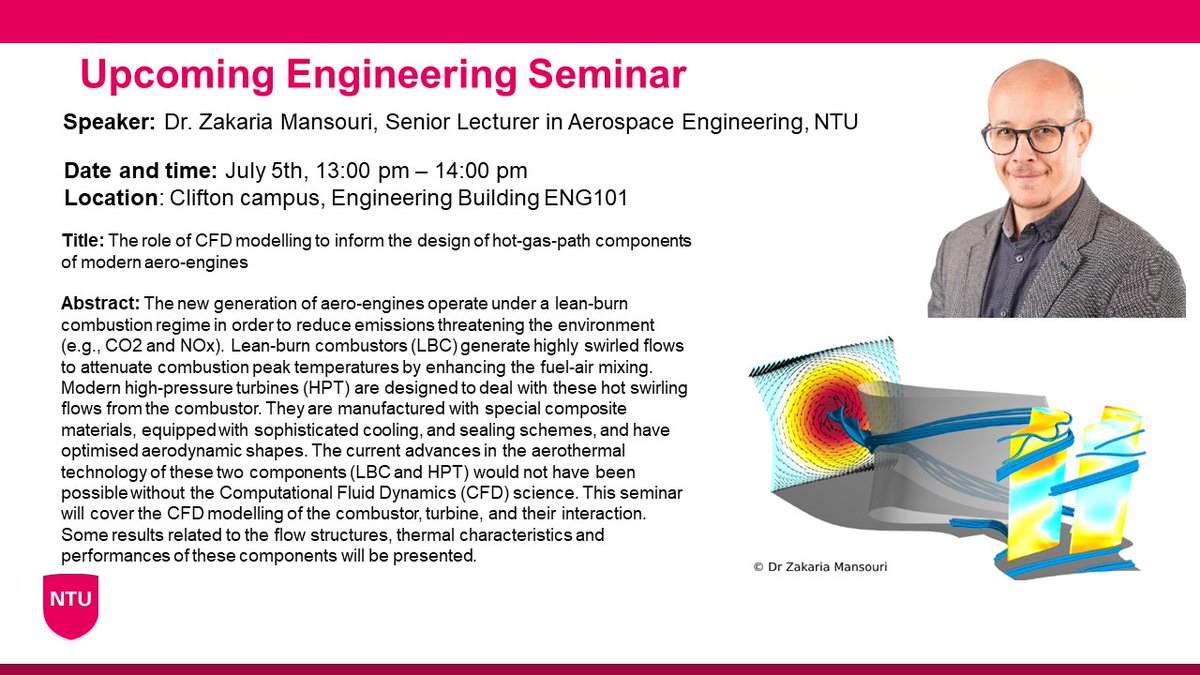 Upcoming Engineering Seminar

Speaker: Dr. Zakaria Mansouri, Senior Lecturer in Aerospace Engineering, NTU

Date and time: July 5th, 13:00 pm – 14:00 pm
Location: Clifton campus, Engineering Building ENG101

Title: The role of CFD modelling to inform the design of hot-gas-path components of modern aero-engines

Abstract: The new generation of aero-engines operate under a lean-burn combustion regime in order to reduce emissions threatening the environment (e.g., CO2 and NOx). Lean-burn combustors (LBC) generate highly swirled flows to attenuate combustion peak temperatures by enhancing the fuel-air mixing. Modern high-pressure turbines (HPT) are designed to deal with these hot swirling flows from the combustor. They are manufactured with special composite materials, equipped with sophisticated cooling, and sealing schemes, and have optimised aerodynamic shapes. The current advances in the aerothermal technology of these two components (LBC and HPT) would not have been possible without the Computational Fluid Dynamics (CFD) science. This seminar will cover the CFD modelling of the combustor, turbine, and their interaction. Some results related to the flow structures, thermal characteristics and performances of these components will be presented.

© Dr Zakaria Mansouri

NTU